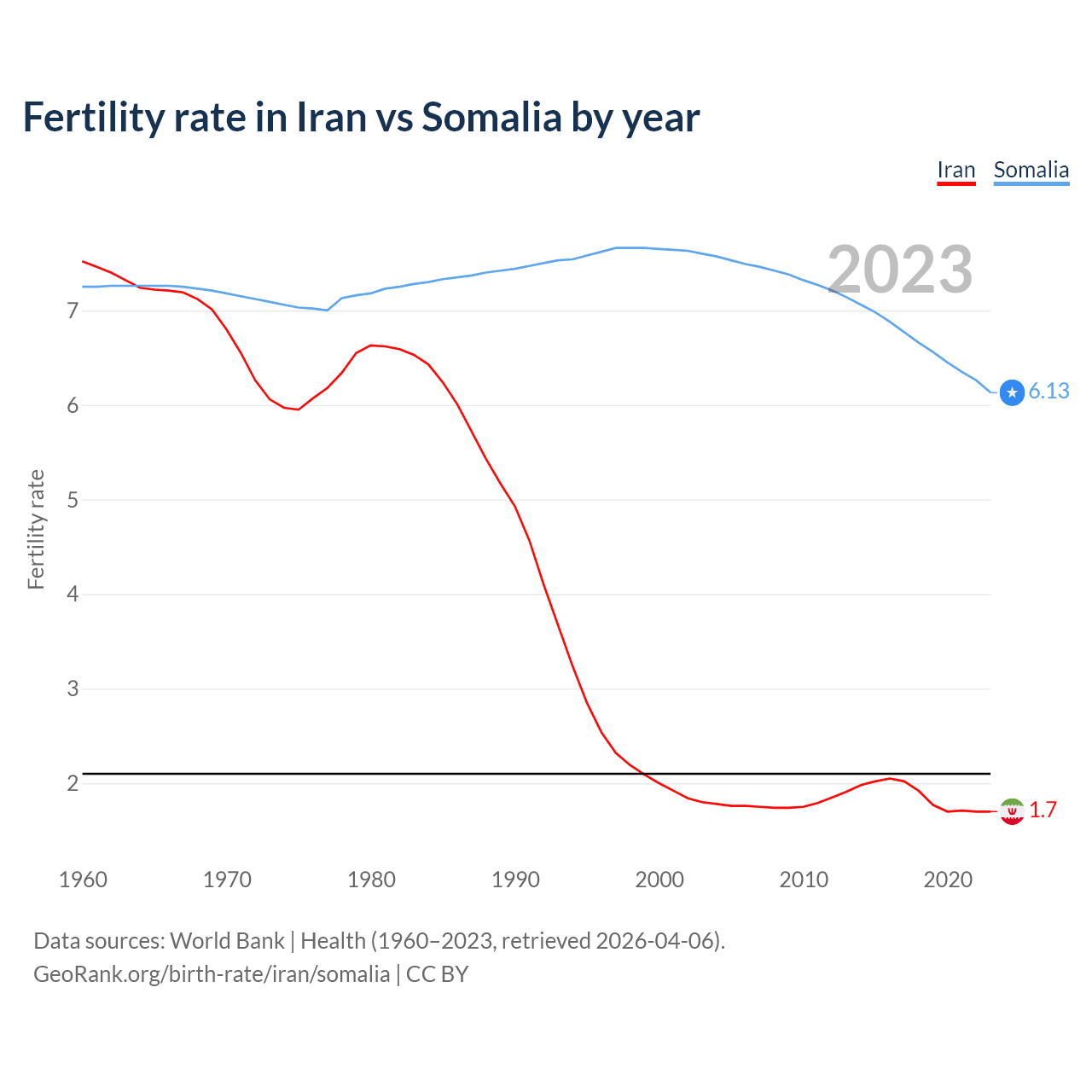 Fertility rate in Iran vs Somalia by year

Iran Somalia

2023

Fertility rate

7
6
5
4
3
2

6.13
1.7

1960 1970 1980 1990 2000 2010 2020

Data sources: World Bank | Health (1960–2023, retrieved 2026-04-06).
GeoRank.org/birth-rate/iran/somalia | CC BY